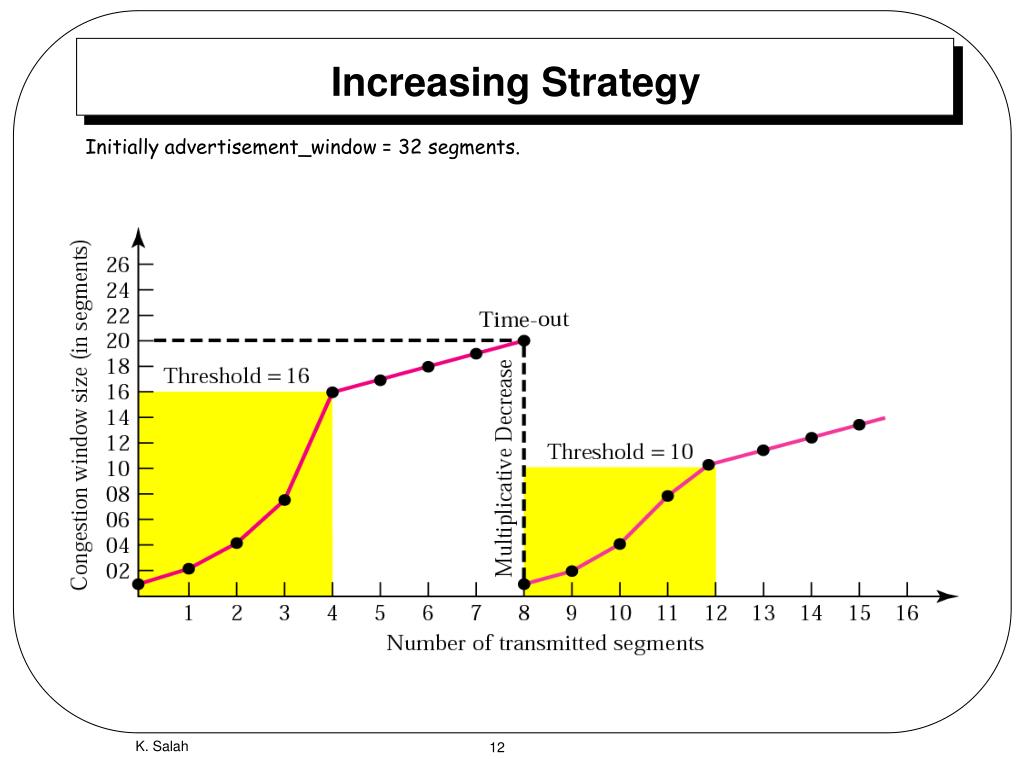 Increasing Strategy

Initially advertisement_window = 32 segments.

Congestion window size (in segments)

26
24
22
20
18
16
14
12
10
08
06
04
02

Time-out

Threshold = 16

Multiplicative Decrease

Threshold = 10

1 2 3 4 5 6 7 8 9 10 11 12 13 14 15 16

Number of transmitted segments

K. Salah

12